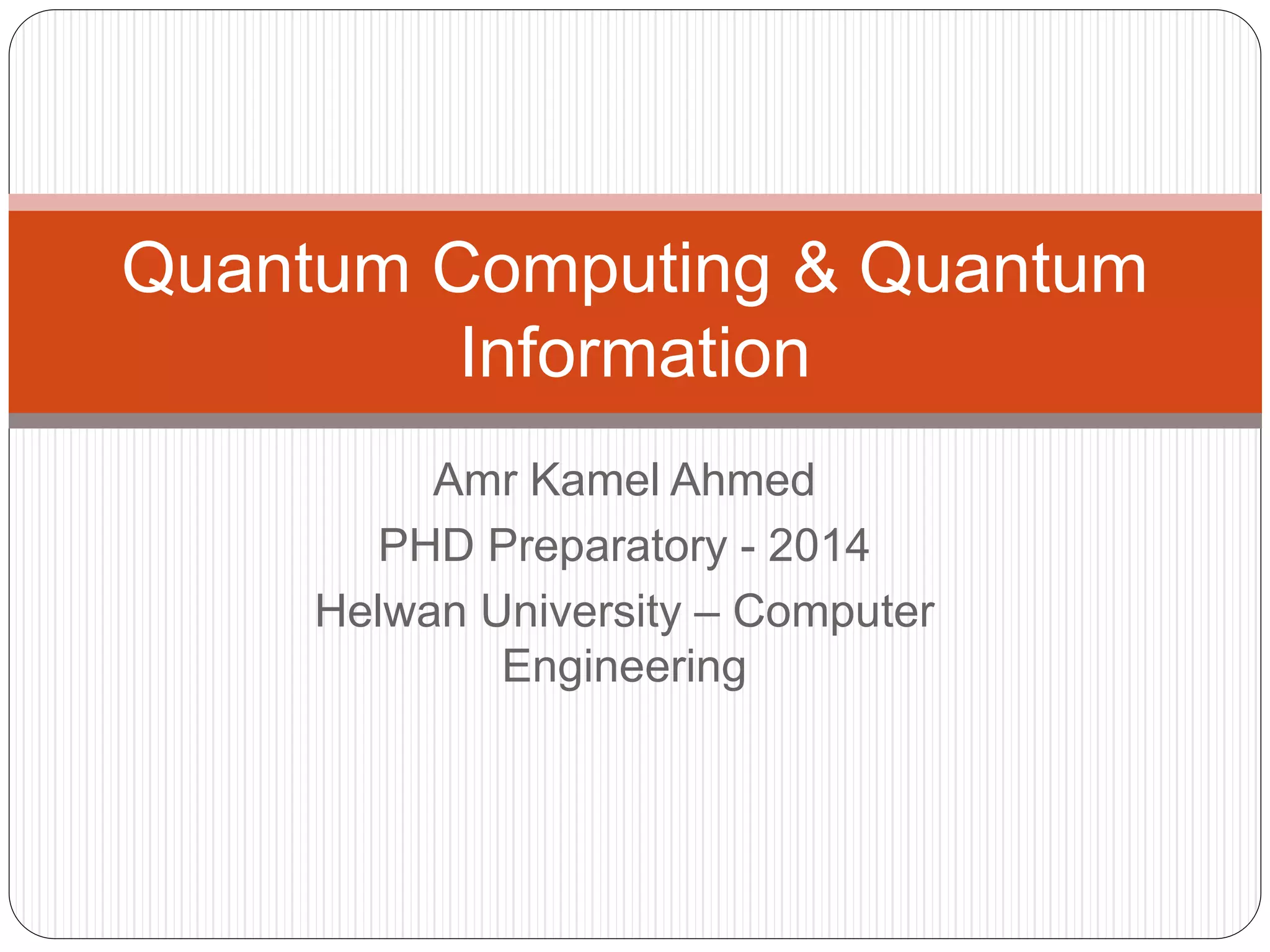 Quantum Computing & Quantum Information

Amr Kamel Ahmed

PHD Preparatory - 2014

Helwan University – Computer Engineering